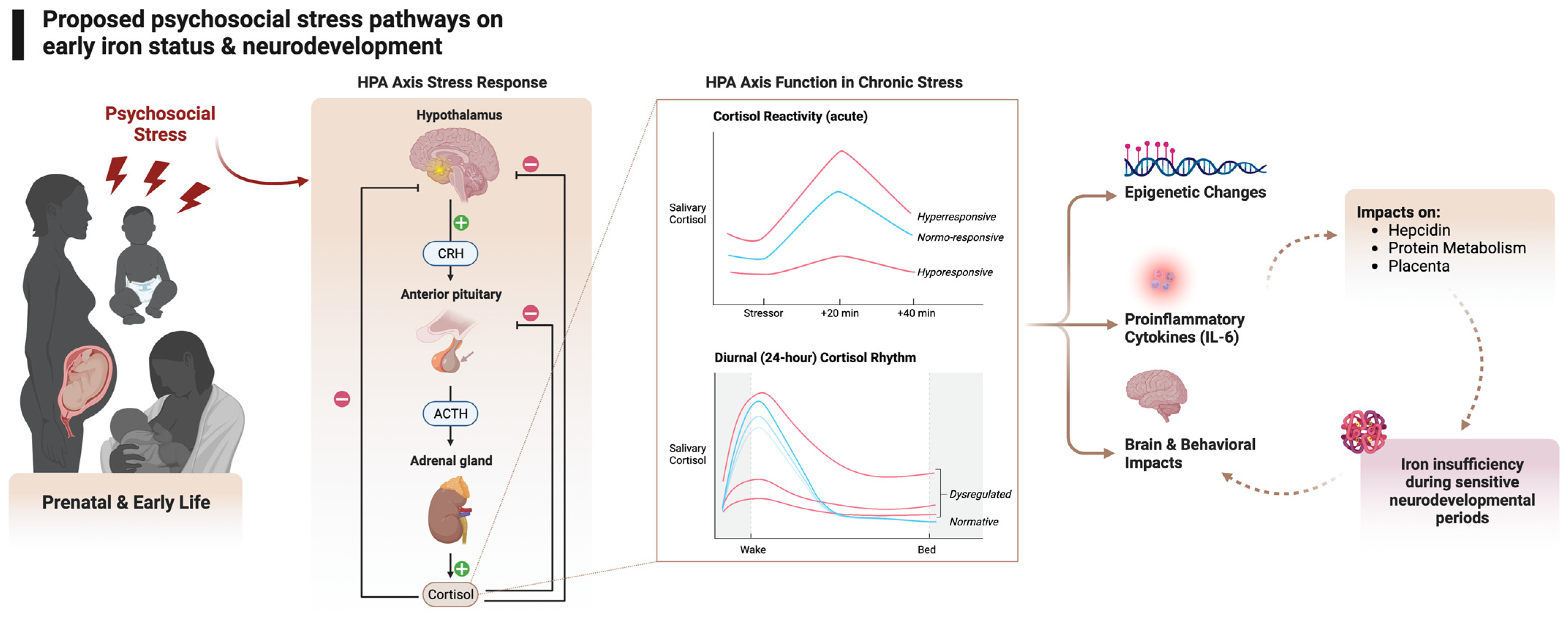 Proposed psychosocial stress pathways on early iron status & neurodevelopment

Psychosocial Stress

Prenatal & Early Life

HPA Axis Stress Response

Hypothalamus

CRH

Anterior pituitary

ACTH

Adrenal gland

Cortisol

HPA Axis Function in Chronic Stress

Cortisol Reactivity (acute)

Salivary Cortisol

Hyperresponsive

Normo-responsive

Hyporesponsive

Stressor

+20 min

+40 min

Diurnal (24-hour) Cortisol Rhythm

Salivary Cortisol

Dysregulated

Normative

Wake

Bed

Epigenetic Changes

Proinflammatory Cytokines (IL-6)

Brain & Behavioral Impacts

Impacts on:
• Hepcidin
• Protein Metabolism
• Placenta

Iron insufficiency during sensitive neurodevelopmental periods